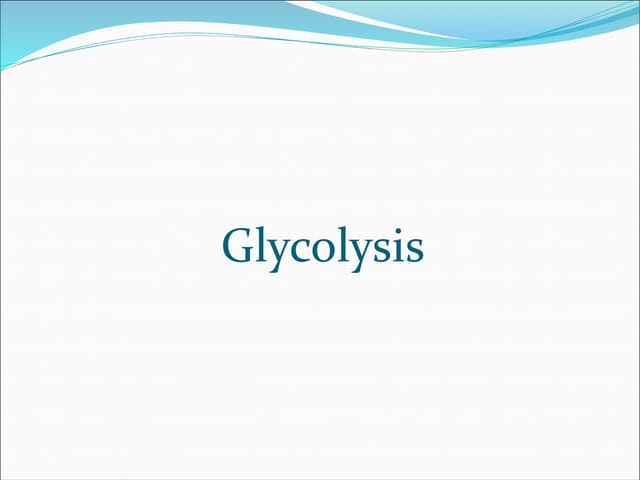 Glycolysis